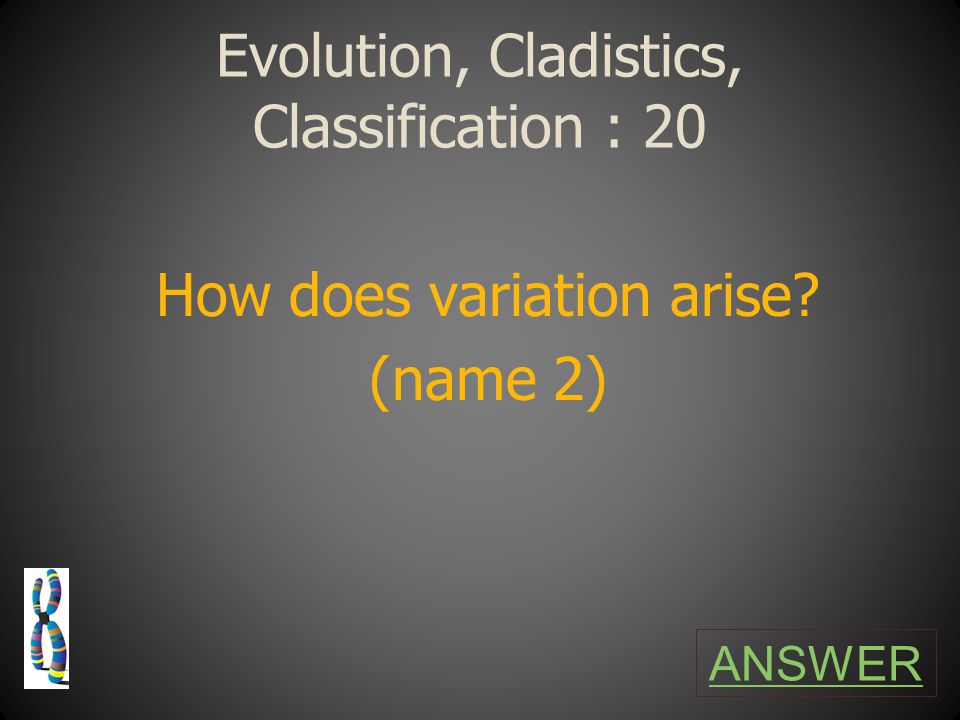 Evolution, Cladistics, Classification : 20

How does variation arise? (name 2)

ANSWER